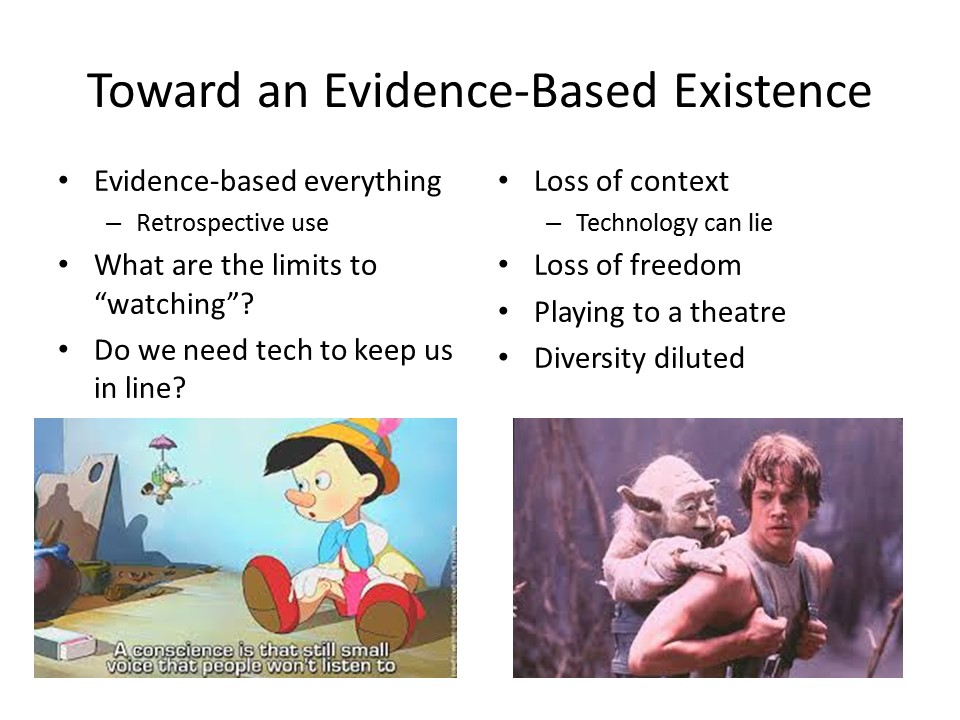 Toward an Evidence-Based Existence

• Evidence-based everything
 – Retrospective use
• What are the limits to "watching"?
• Do we need tech to keep us in line?

• Loss of context
 – Technology can lie
• Loss of freedom
• Playing to a theatre
• Diversity diluted

A conscience is that still small voice that people won't listen to